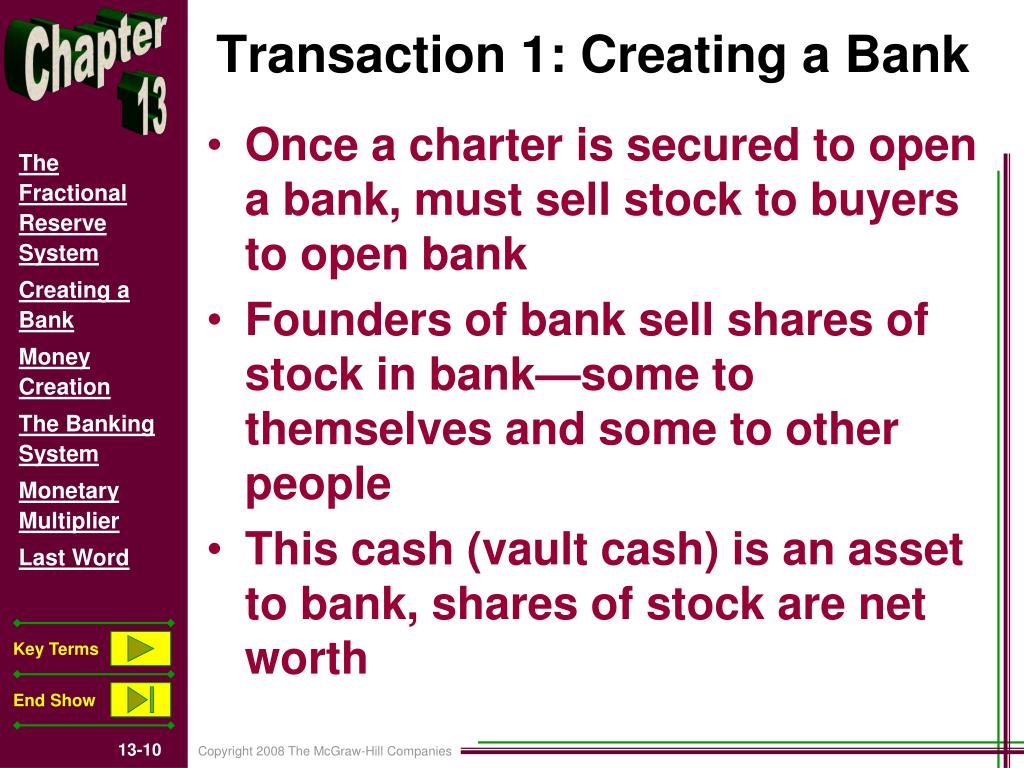 Chapter 13

The Fractional Reserve System

Creating a Bank

Money Creation

The Banking System

Monetary Multiplier

Last Word

Key Terms

End Show

13-10

Transaction 1: Creating a Bank

• Once a charter is secured to open a bank, must sell stock to buyers to open bank

• Founders of bank sell shares of stock in bank—some to themselves and some to other people

• This cash (vault cash) is an asset to bank, shares of stock are net worth

Copyright 2008 The McGraw-Hill Companies